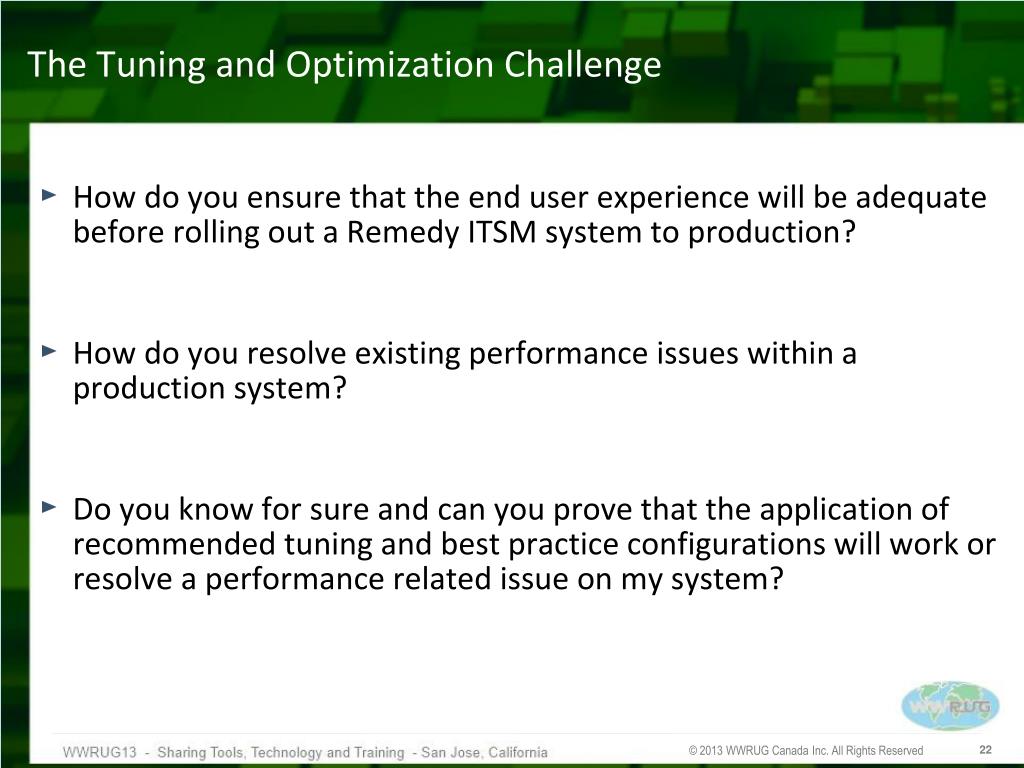 The Tuning and Optimization Challenge

► How do you ensure that the end user experience will be adequate before rolling out a Remedy ITSM system to production?

► How do you resolve existing performance issues within a production system?

► Do you know for sure and can you prove that the application of recommended tuning and best practice configurations will work or resolve a performance related issue on my system?

WWRUG

WWRUG13 - Sharing Tools, Technology and Training - San Jose, California

© 2013 WWRUG Canada Inc. All Rights Reserved

22